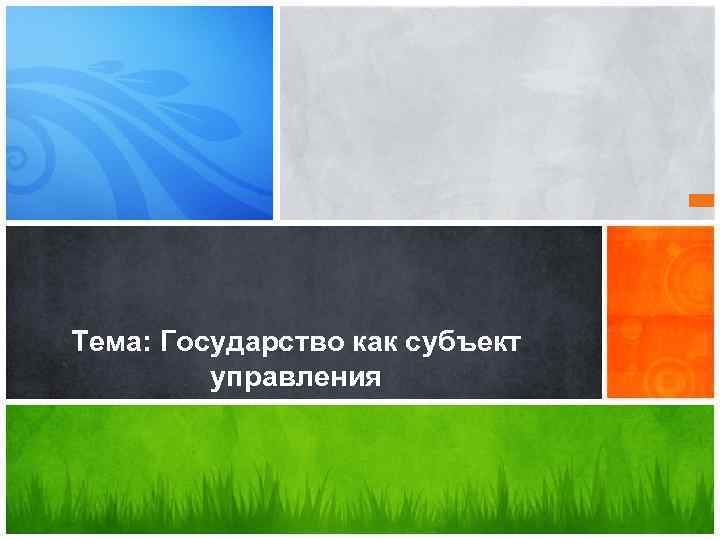 Тема: Государство как субъект управления